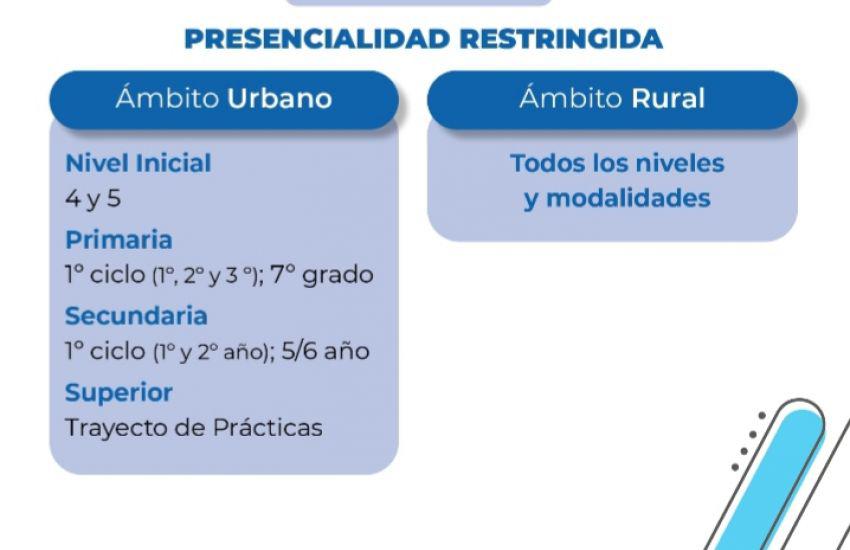 PRESENCIALIDAD RESTRINGIDA

Ámbito Urbano

Nivel Inicial
4 y 5

Primaria
1° ciclo (1°, 2° y 3 °); 7° grado

Secundaria
1° ciclo (1° y 2° año); 5/6 año

Superior
Trayecto de Prácticas

Ámbito Rural

Todos los niveles y modalidades